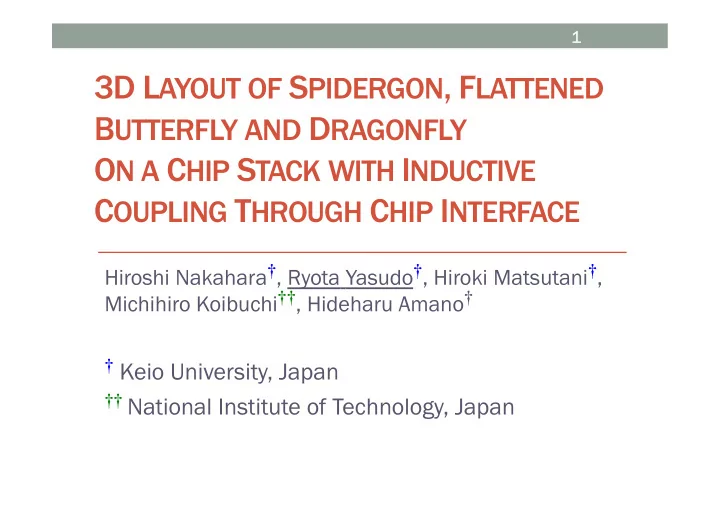 1

3D LAYOUT OF SPIDERGON, FLATTENED BUTTERFLY AND DRAGONFLY ON A CHIP STACK WITH INDUCTIVE COUPLING THROUGH CHIP INTERFACE

Hiroshi Nakahara†, Ryota Yasudo†, Hiroki Matsutani†, Michihiro Koibuchi††, Hideharu Amano†

† Keio University, Japan
†† National Institute of Technology, Japan